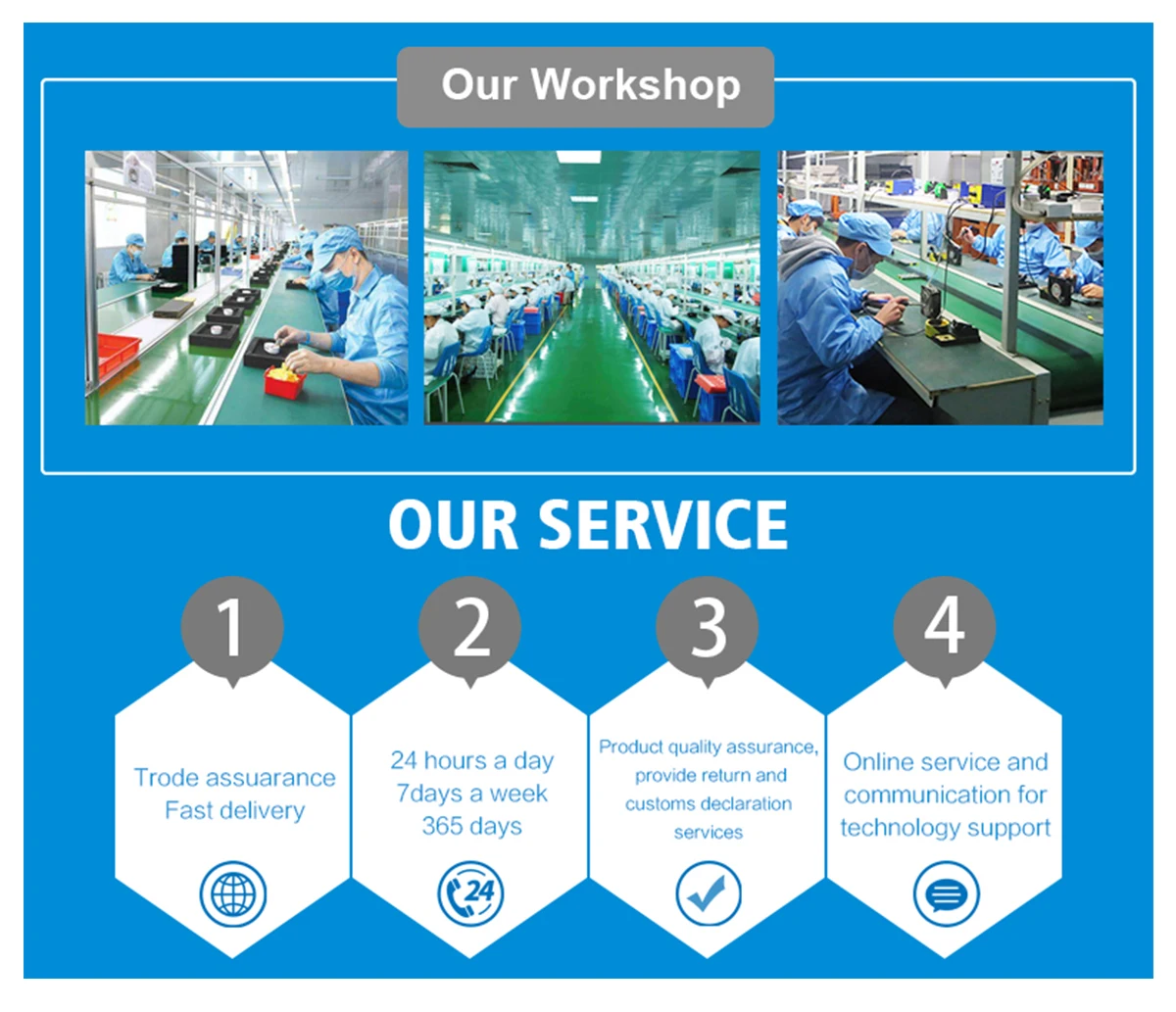 Our Workshop

OUR SERVICE

1

Trode assuarance
Fast delivery

2

24 hours a day
7days a week
365 days

24

3

Product quality assurance, provide return and customs declaration services

4

Online service and communication for technology support